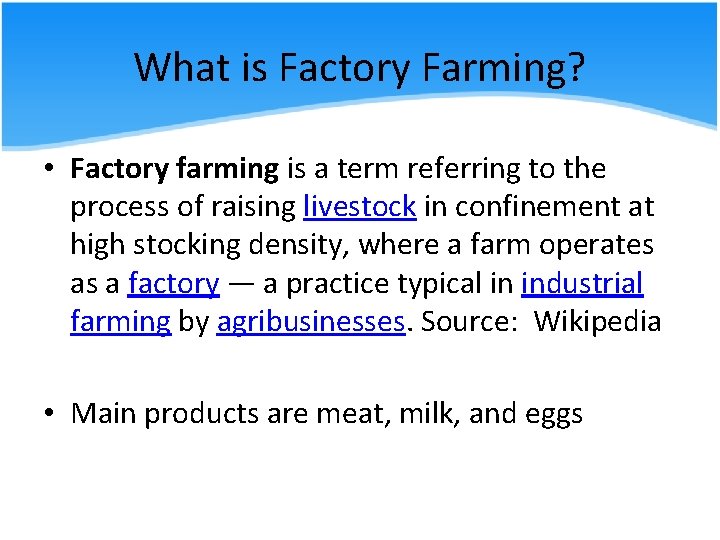 What is Factory Farming?

• Factory farming is a term referring to the process of raising livestock in confinement at high stocking density, where a farm operates as a factory — a practice typical in industrial farming by agribusinesses. Source: Wikipedia

• Main products are meat, milk, and eggs